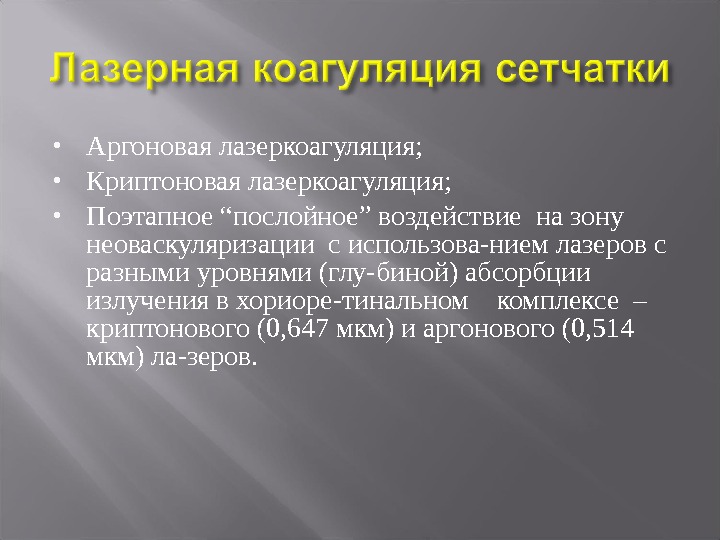 Лазерная коагуляция сетчатки

• Аргоновая лазеркоагуляция;
• Криптоновая лазеркоагуляция;
• Поэтапное “послойное” воздействие на зону неоваскуляризации с использова-нием лазеров с разными уровнями (глу-биной) абсорбции излучения в хориоре-тинальном комплексе – криптонового (0,647 мкм) и аргонового (0,514 мкм) ла-зеров.